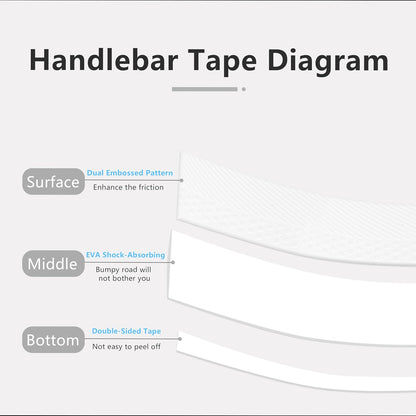 Handlebar Tape Diagram

Surface
Dual Embossed Pattern
Enhance the friction

Middle
EVA Shock-Absorbing
Bumpy road will not bother you

Bottom
Double-Sided Tape
Not easy to peel off